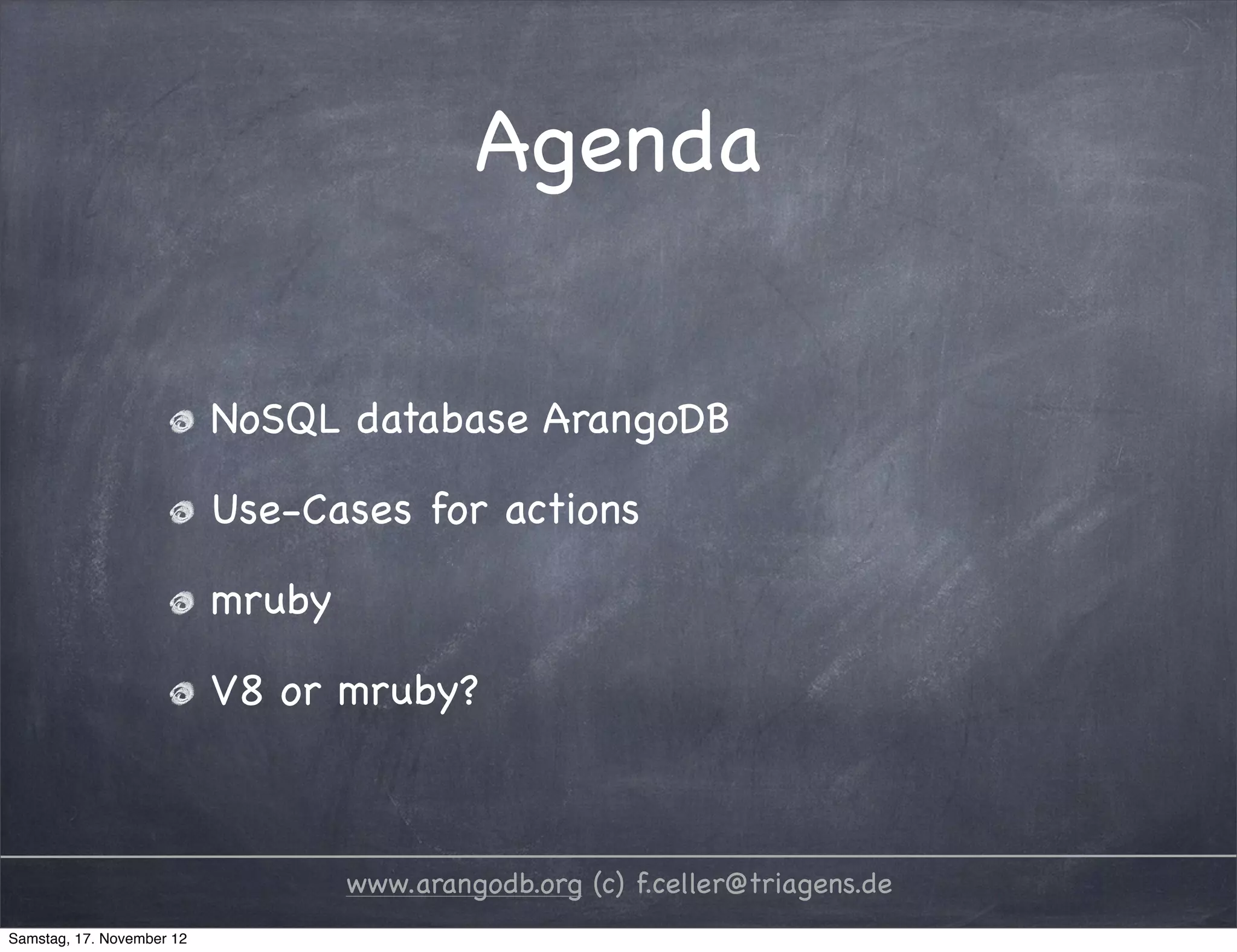 Agenda

NoSQL database ArangoDB

Use-Cases for actions

mruby

V8 or mruby?

www.arangodb.org (c) f.celler@triagens.de

Samstag, 17. November 12